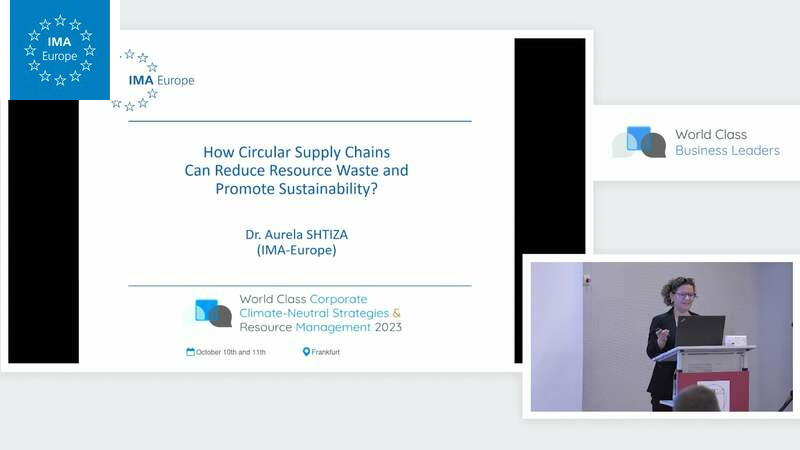 IMA Europe

IMA Europe

How Circular Supply Chains Can Reduce Resource Waste and Promote Sustainability?

Dr. Aurela SHTIZA (IMA-Europe)

World Class Corporate Climate-Neutral Strategies & Resource Management 2023

October 10th and 11th

Frankfurt

World Class Business Leaders